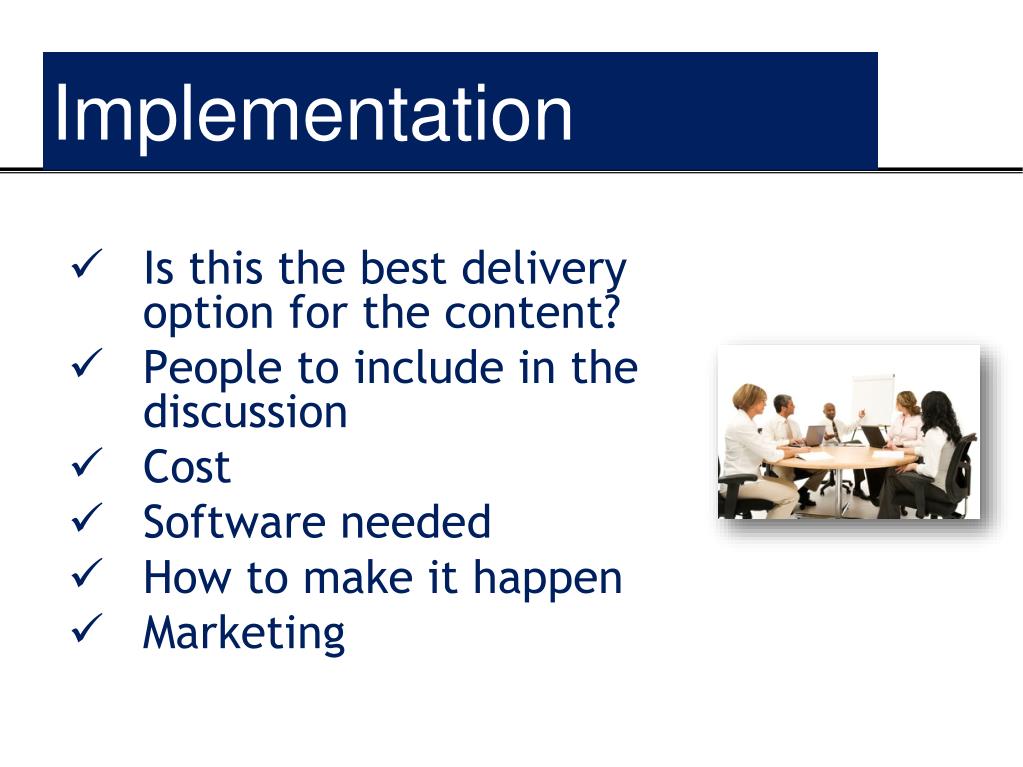 Implementation

✓ Is this the best delivery option for the content?
✓ People to include in the discussion
✓ Cost
✓ Software needed
✓ How to make it happen
✓ Marketing